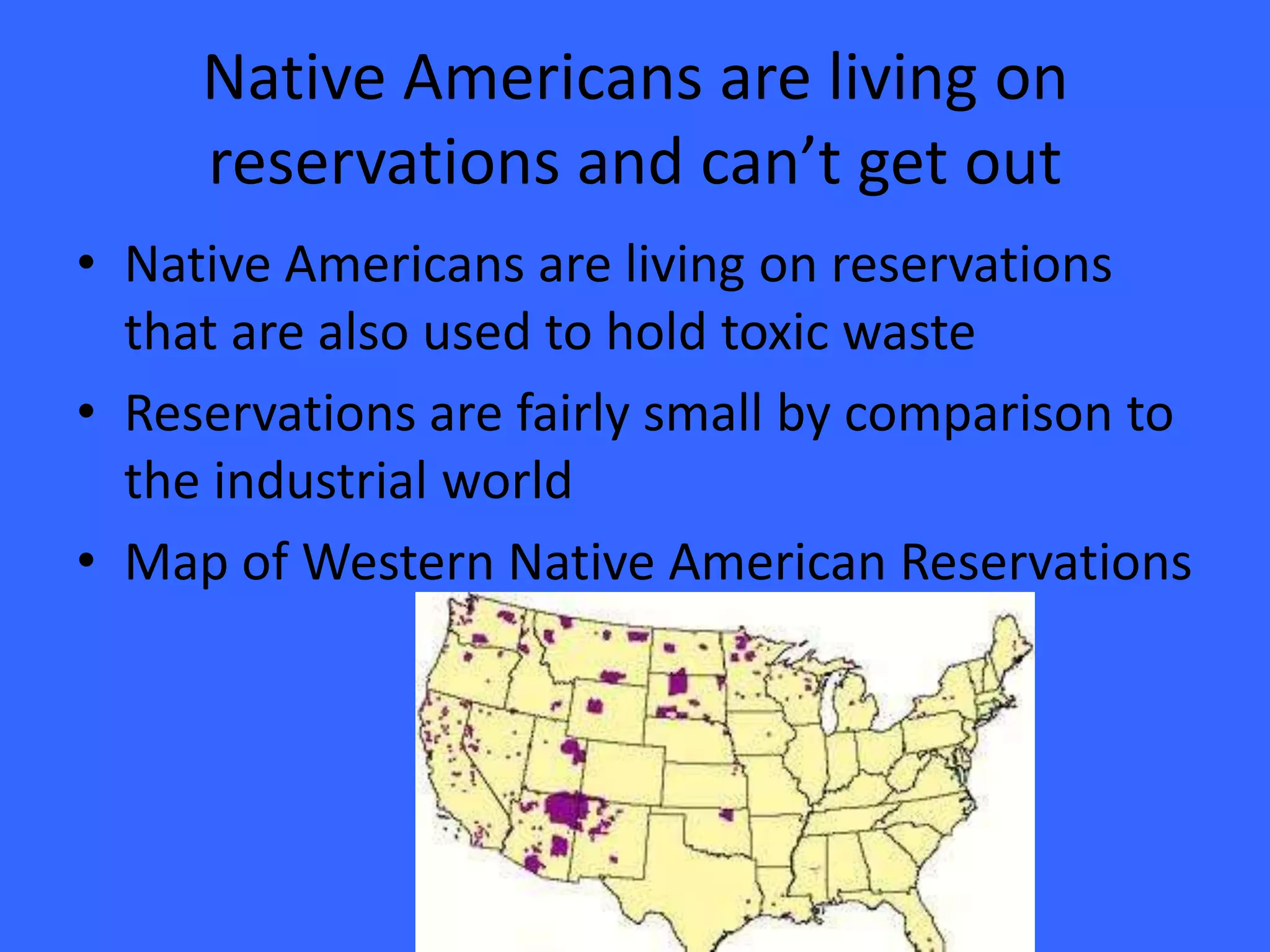 Native Americans are living on reservations and can’t get out

• Native Americans are living on reservations that are also used to hold toxic waste
• Reservations are fairly small by comparison to the industrial world
• Map of Western Native American Reservations